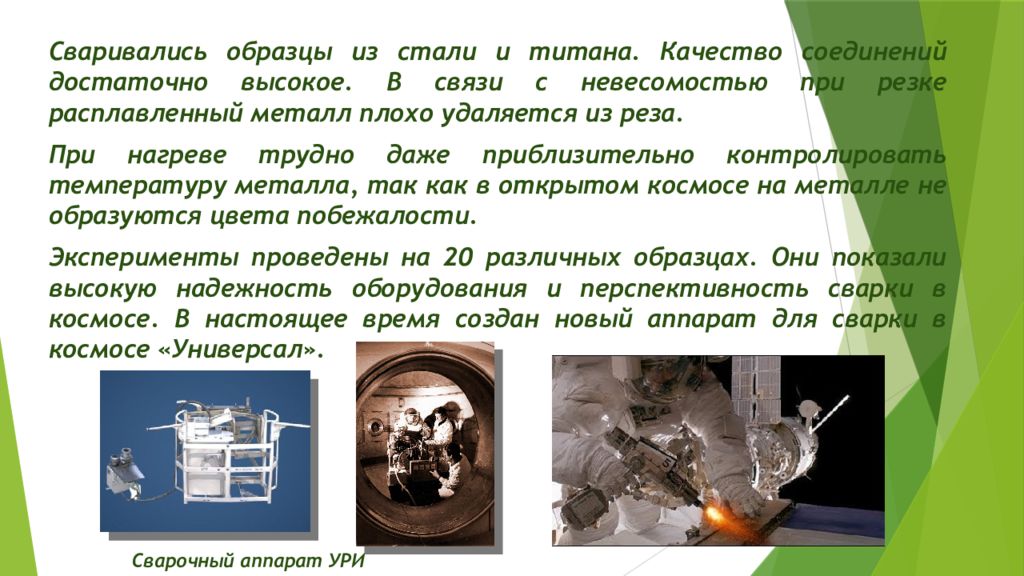 Сваривались образцы из стали и титана. Качество соединений достаточно высокое. В связи с невесомостью при резке расплавленный металл плохо удаляется из реза.

При нагреве трудно даже приблизительно контролировать температуру металла, так как в открытом космосе на металле не образуются цвета побежалости.

Эксперименты проведены на 20 различных образцах. Они показали высокую надежность оборудования и перспективность сварки в космосе. В настоящее время создан новый аппарат для сварки в космосе «Универсал».

Сварочный аппарат УРИ